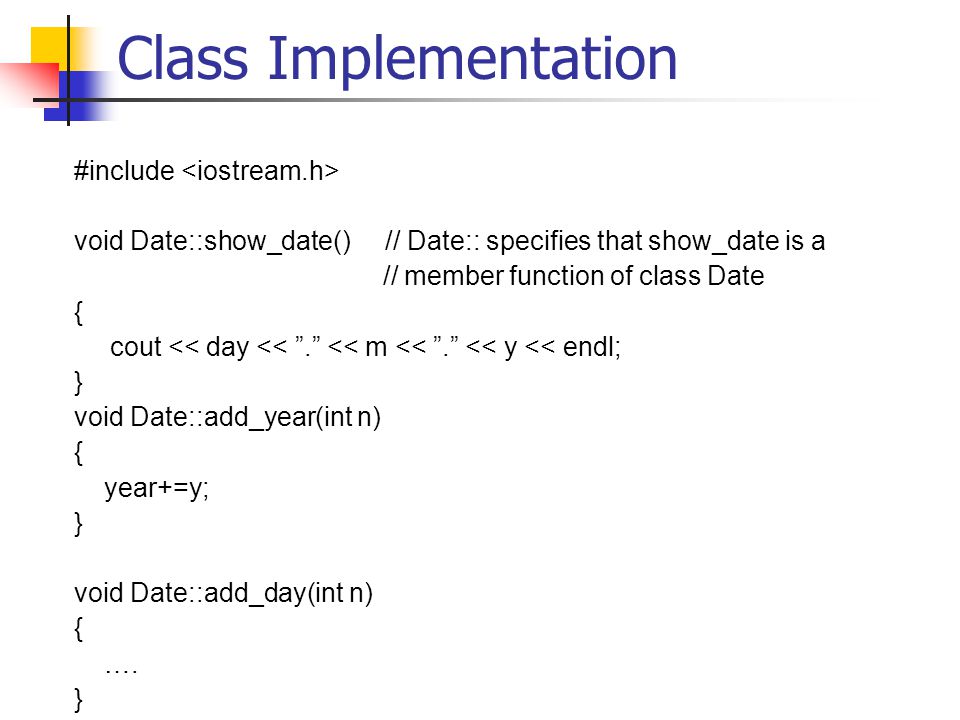 Class Implementation

#include <iostream.h>

void Date::show_date()     // Date:: specifies that show_date is a
                                        // member function of class Date
{
    cout << day << ”.” << m << ”.” << y << endl;
}
void Date::add_year(int n)
{
    year+=y;
}

void Date::add_day(int n)
{
    ….
}